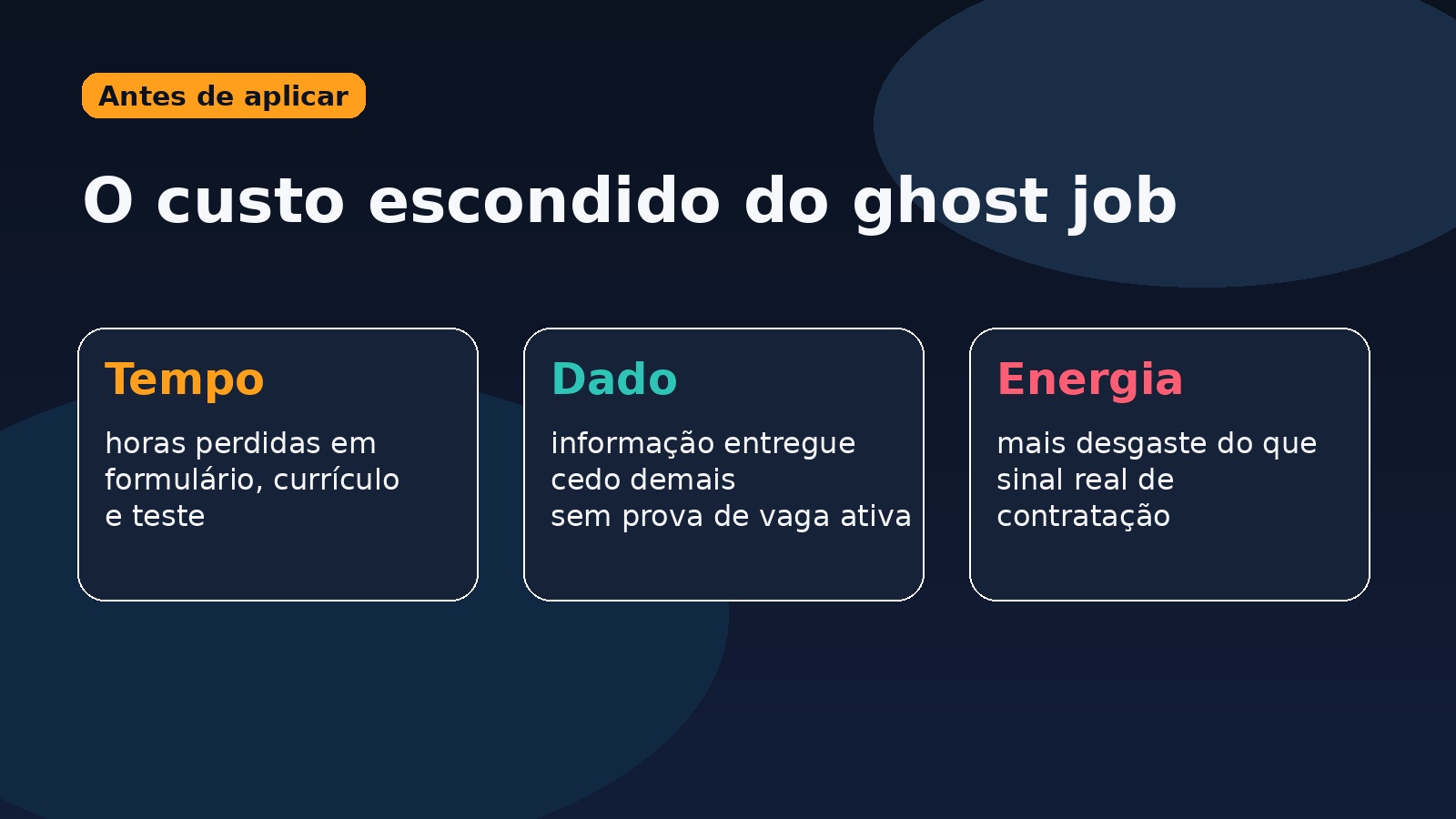 Antes de aplicar

O custo escondido do ghost job

Tempo

horas perdidas em formulário, currículo e teste

Dado

informação entregue cedo demais
sem prova de vaga ativa

Energia

mais desgaste do que sinal real de contratação